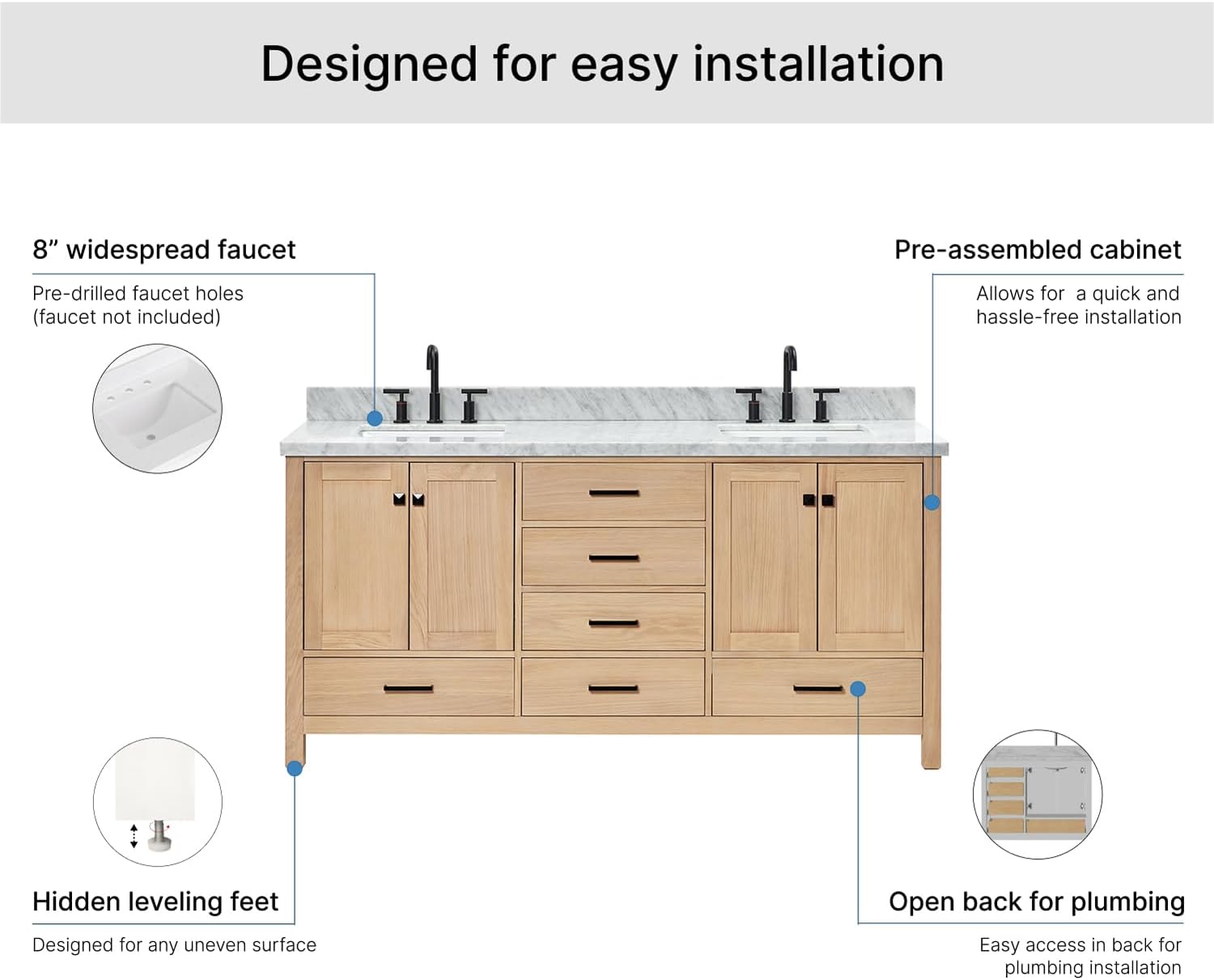 Designed for easy installation

8” widespread faucet

Pre-drilled faucet holes (faucet not included)

Pre-assembled cabinet

Allows for  a quick and hassle-free installation

Hidden leveling feet

Designed for any uneven surface

Open back for plumbing

Easy access in back for plumbing installation